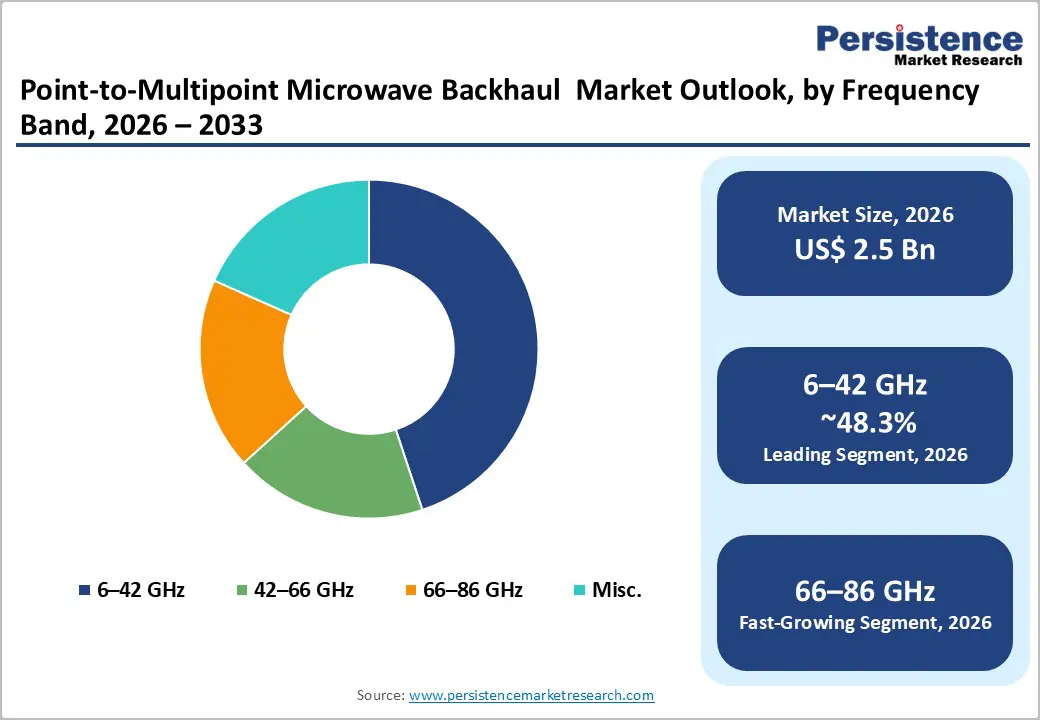 Persistence
Market Research

Point-to-Multipoint Microwave Backhaul Market Outlook, by Frequency Band, 2026 – 2033

6–42 GHz
42–66 GHz
66–86 GHz
Misc.

Market Size, 2026
US$ 2.5 Bn

6–42 GHz
~48.3%
Leading Segment, 2026

66–86 GHz
Fast-Growing Segment, 2026

Source: www.persistencemarketresearch.com